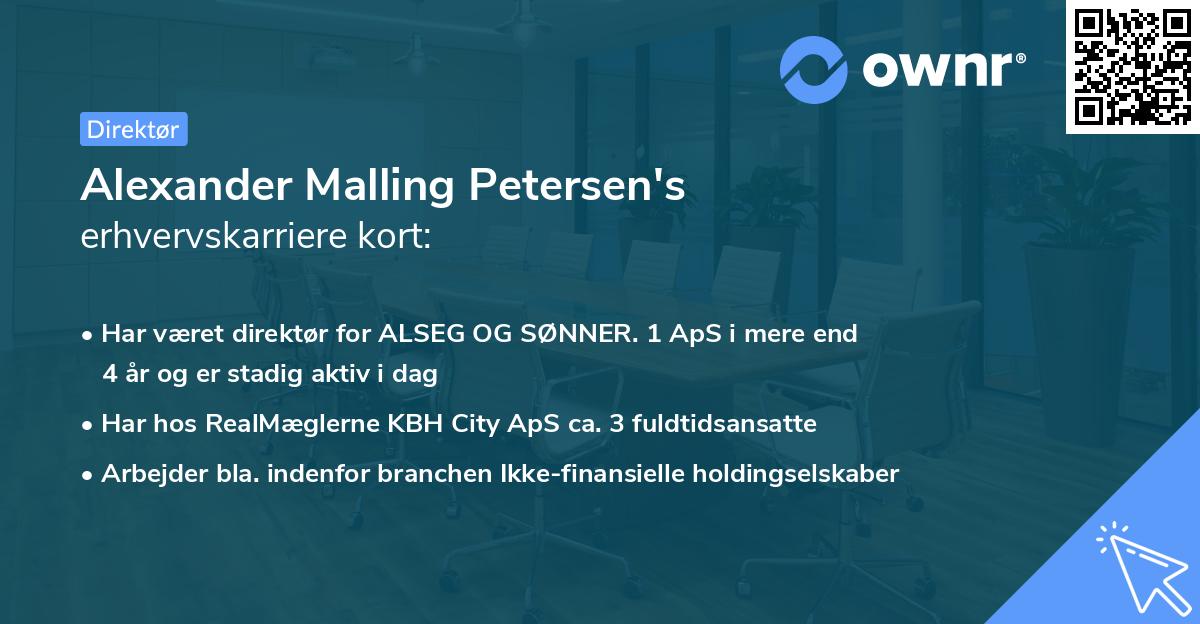 ownr®

Direktør

Alexander Malling Petersen's erhvervskarriere kort:

• Har været direktør for ALSEG OG SØNNER. 1 ApS i mere end 4 år og er stadig aktiv i dag

• Har hos RealMæglerne KBH City ApS ca. 3 fuldtidsansatte

• Arbejder bla. indenfor branchen Ikke-finansielle holdingselskaber